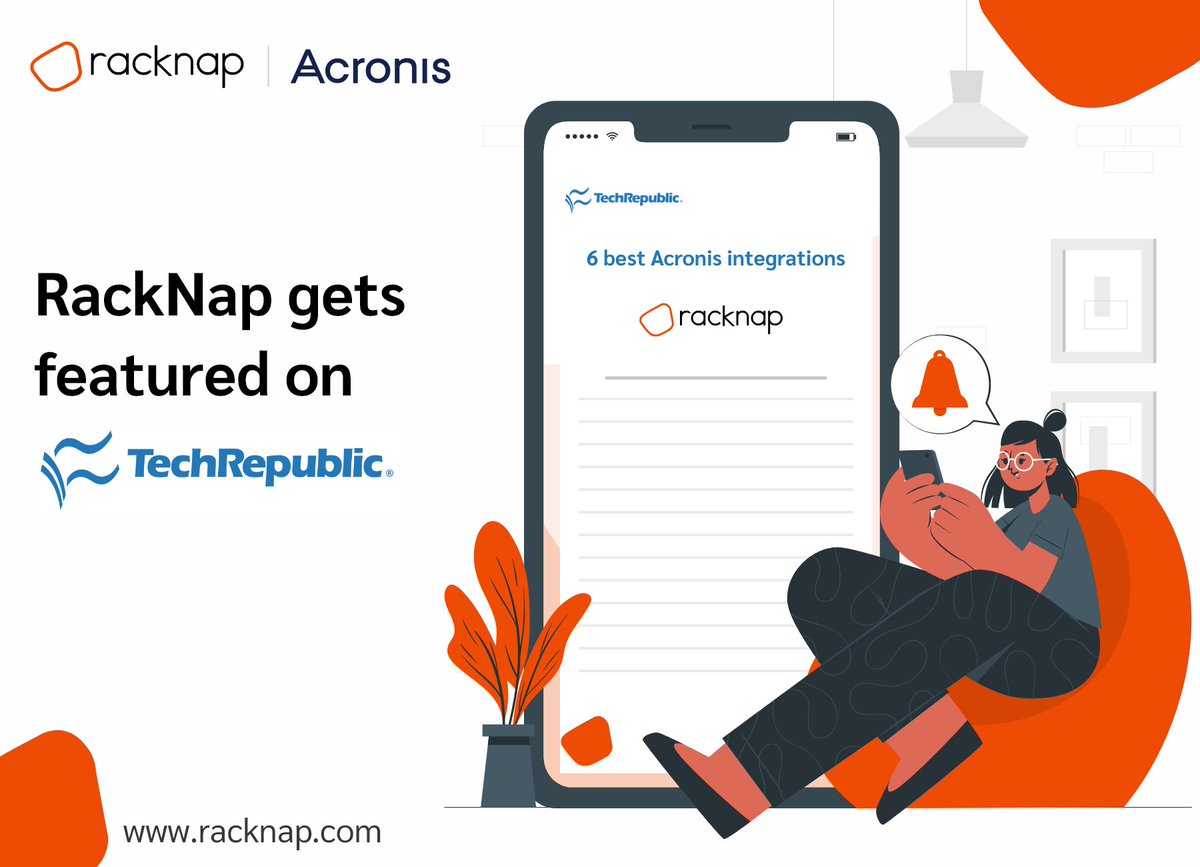 racknap | Acronis

RackNap gets featured on

TechRepublic®

TechRepublic.

6 best Acronis integrations

racknap

www.racknap.com